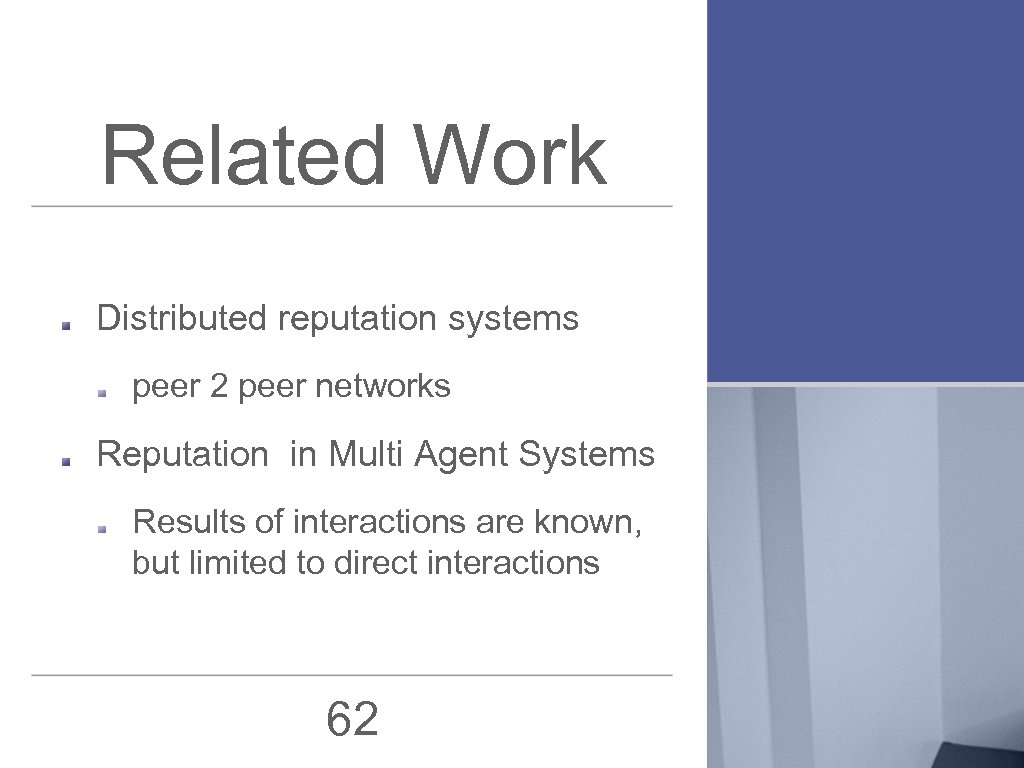 Related Work

Distributed reputation systems

peer 2 peer networks

Reputation in Multi Agent Systems

Results of interactions are known, but limited to direct interactions

62